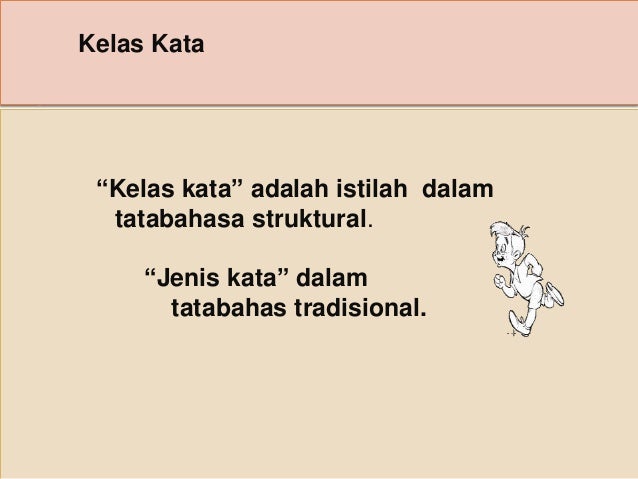 Kelas Kata

“Kelas kata” adalah istilah dalam tatabahasa struktural.

“Jenis kata” dalam tatabahas tradisional.